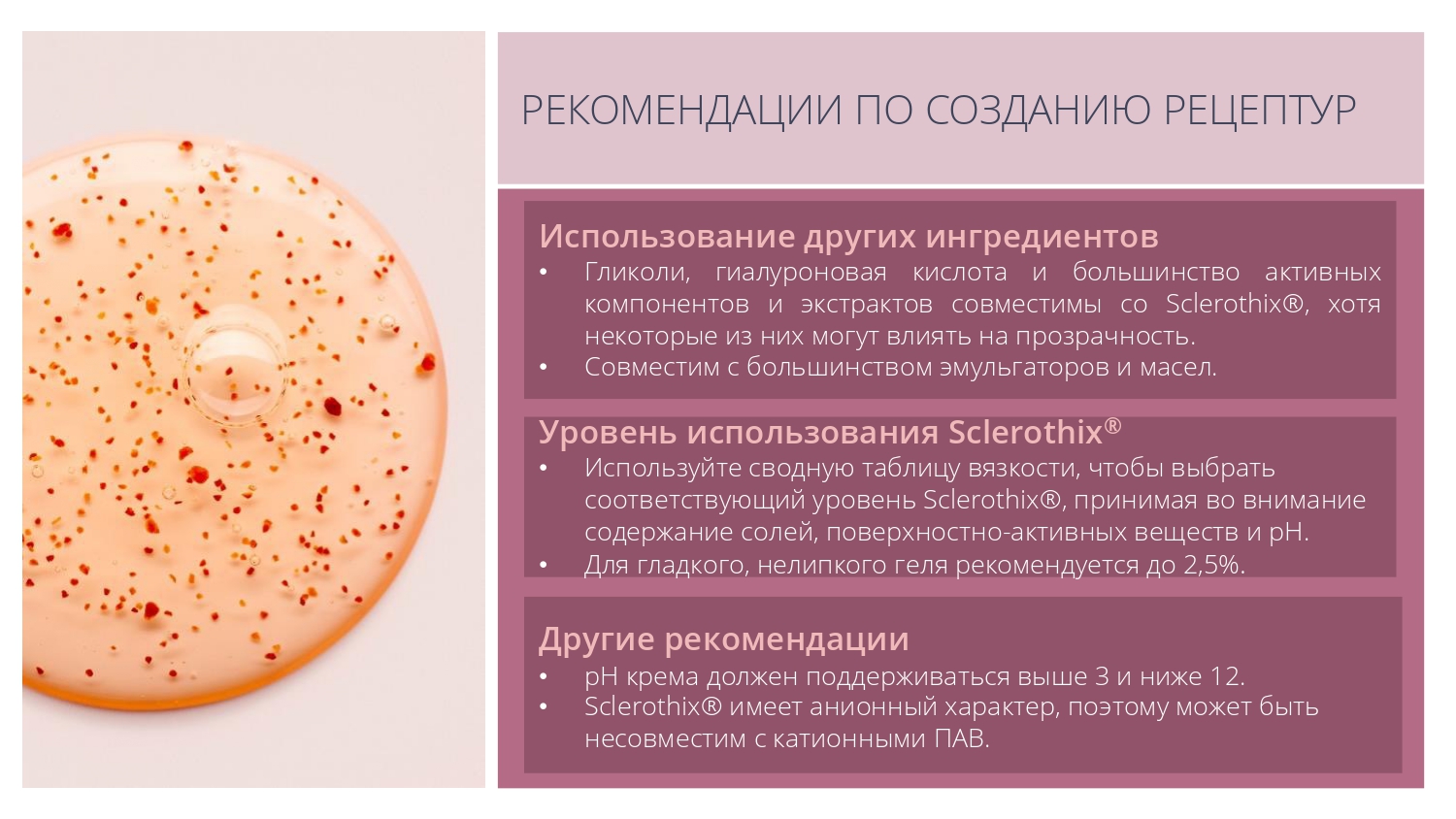 РЕКОМЕНДАЦИИ ПО СОЗДАНИЮ РЕЦЕПТУР

Использование других ингредиентов
• Гликоли, гиалуроновая кислота и большинство активных компонентов и экстрактов совместимы со Sclerothix®, хотя некоторые из них могут влиять на прозрачность.
• Совместим с большинством эмульгаторов и масел.

Уровень использования Sclerothix®
• Используйте сводную таблицу вязкости, чтобы выбрать соответствующий уровень Sclerothix®, принимая во внимание содержание солей, поверхностно-активных веществ и pH.
• Для гладкого, нелипкого геля рекомендуется до 2,5%.

Другие рекомендации
• pH крема должен поддерживаться выше 3 и ниже 12.
• Sclerothix® имеет анионный характер, поэтому может быть несовместим с катионными ПАВ.